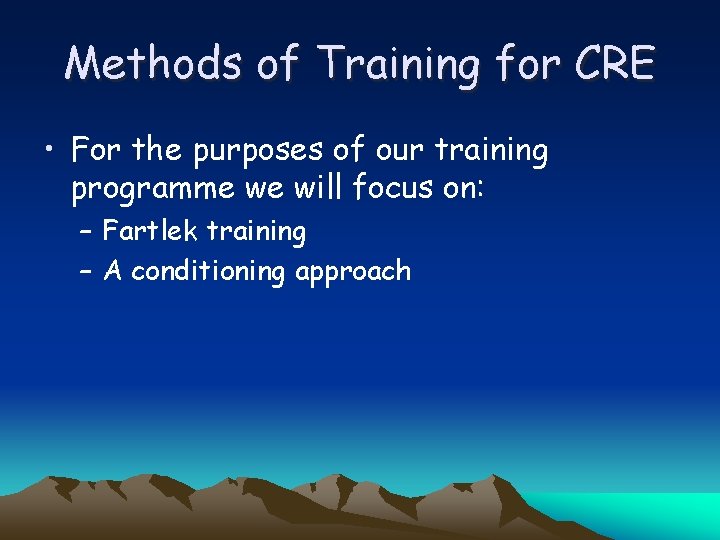 Methods of Training for CRE

• For the purposes of our training programme we will focus on:
– Fartlek training
– A conditioning approach